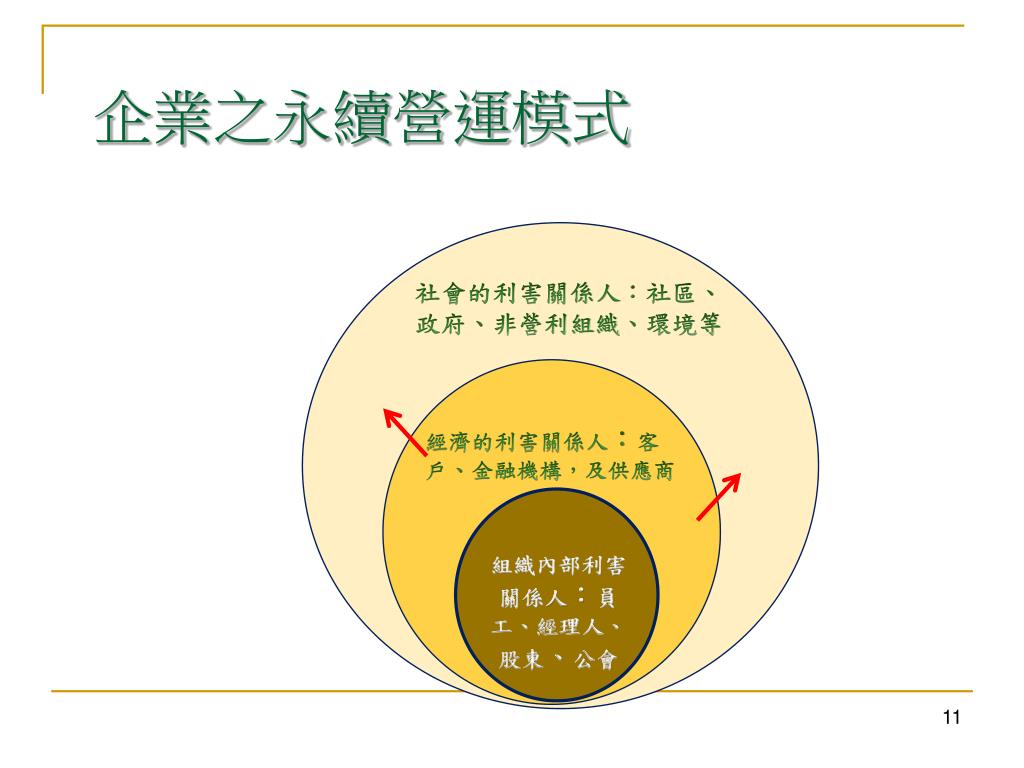 企業之永續營運模式

社會的利害關係人：社區、政府、非營利組織、環境等

經濟的利害關係人：客戶、金融機構，及供應商

組織內部利害關係人：員工、經理人、股東、公會

11